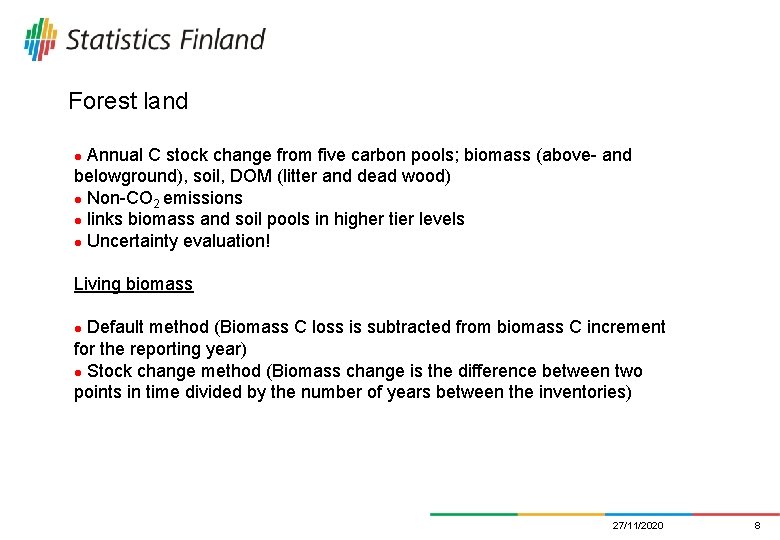 Statistics Finland

Forest land

● Annual C stock change from five carbon pools; biomass (above- and belowground), soil, DOM (litter and dead wood)
● Non-$CO_2$ emissions
● links biomass and soil pools in higher tier levels
● Uncertainty evaluation!

Living biomass

● Default method (Biomass C loss is subtracted from biomass C increment for the reporting year)
● Stock change method (Biomass change is the difference between two points in time divided by the number of years between the inventories)

27/11/2020 8